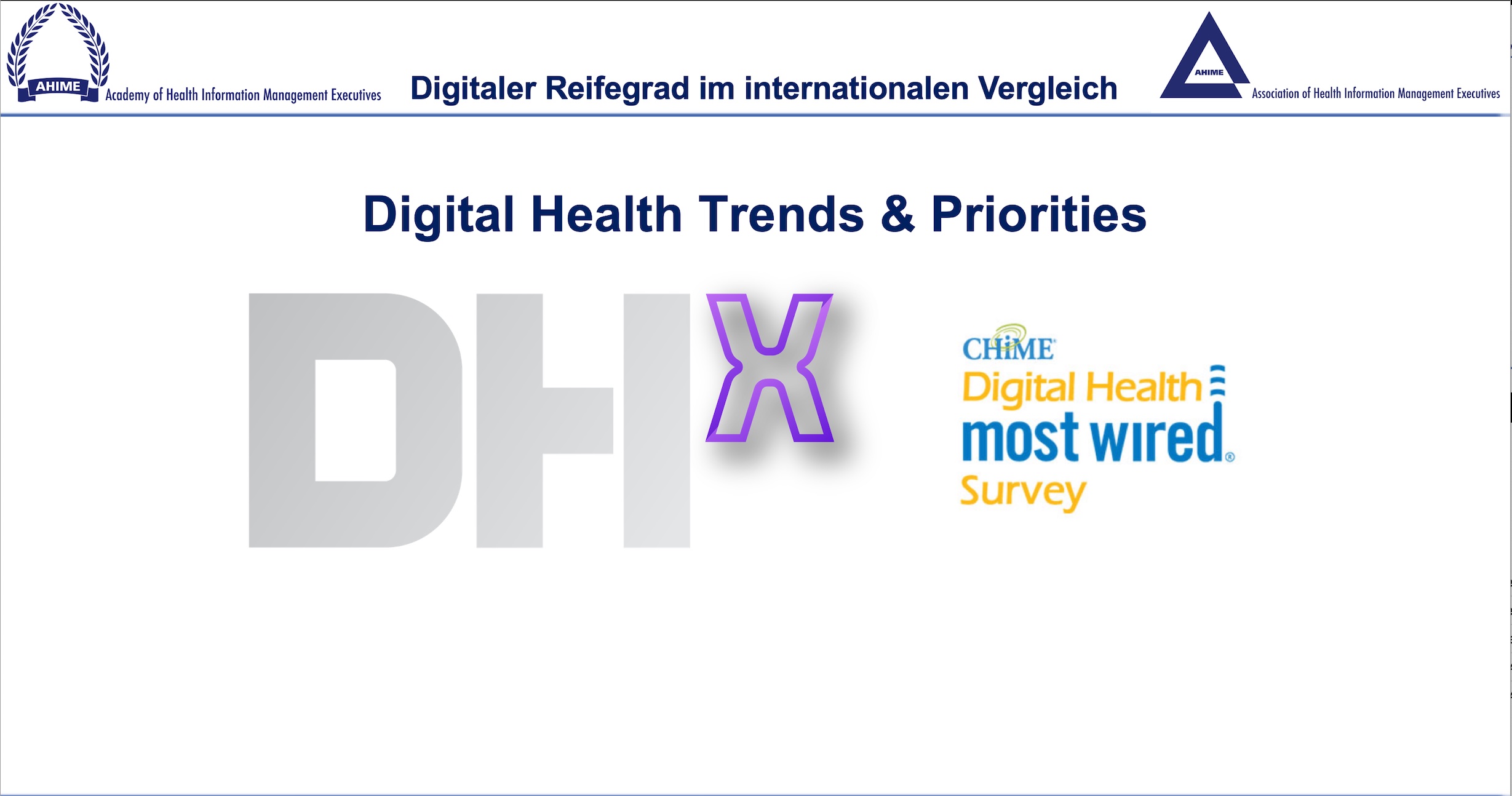 AHIME Academy of Health Information Management Executives

Digitaler Reifegrad im internationalen Vergleich

AHIME Association of Health Information Management Executives

Digital Health Trends & Priorities

DHX

CHIME
Digital Health
most wired®
Survey